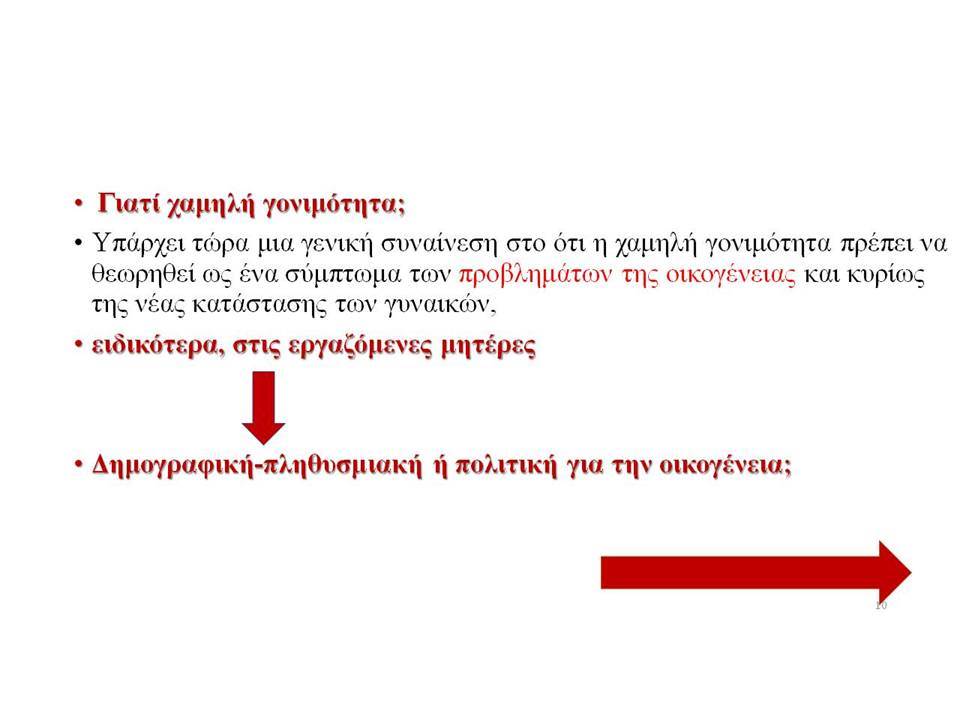 • Γιατί χαμηλή γονιμότητα;

• Υπάρχει τώρα μια γενική συναίνεση στο ότι η χαμηλή γονιμότητα πρέπει να θεωρηθεί ως ένα σύμπτωμα των προβλημάτων της οικογένειας και κυρίως της νέας κατάστασης των γυναικών,

• ειδικότερα, στις εργαζόμενες μητέρες

• Δημογραφική-πληθυσμιακή ή πολιτική για την οικογένεια;

10